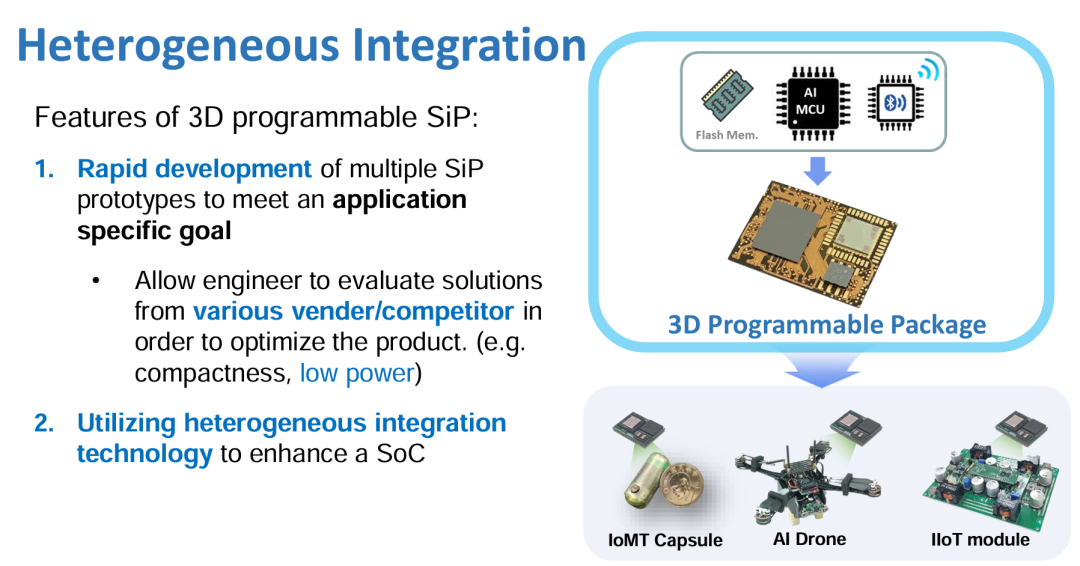 Heterogeneous Integration

Features of 3D programmable SiP:

1. Rapid development of multiple SiP prototypes to meet an application specific goal

• Allow engineer to evaluate solutions from various vender/competitor in order to optimize the product. (e.g. compactness, low power)

2. Utilizing heterogeneous integration technology to enhance a SoC

Flash Mem.

AI MCU

3D Programmable Package

IoMT Capsule

AI Drone

IIoT module